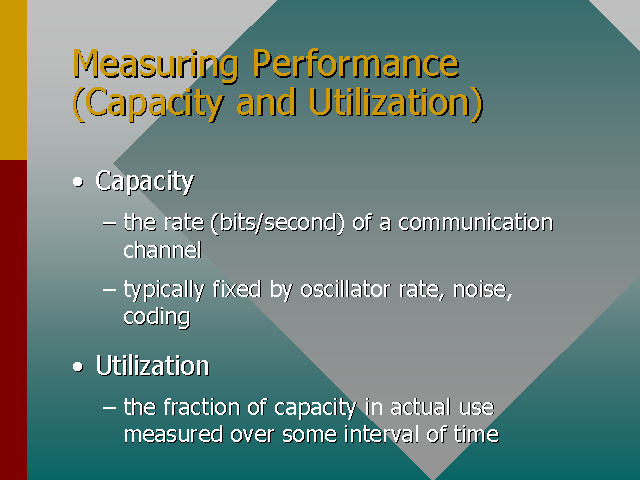 Measuring Performance (Capacity and Utilization)

• Capacity

– the rate (bits/second) of a communication channel

– typically fixed by oscillator rate, noise, coding

• Utilization

– the fraction of capacity in actual use measured over some interval of time